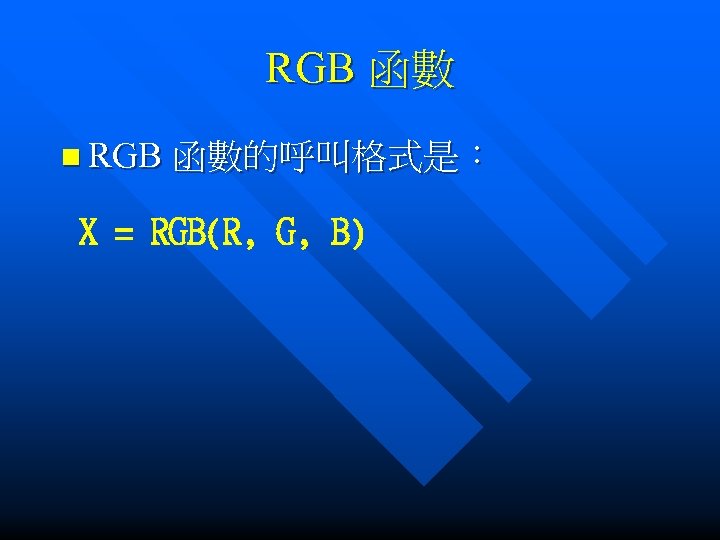 RGB 函數

RGB 函數的呼叫格式是：

X = RGB(R, G, B)